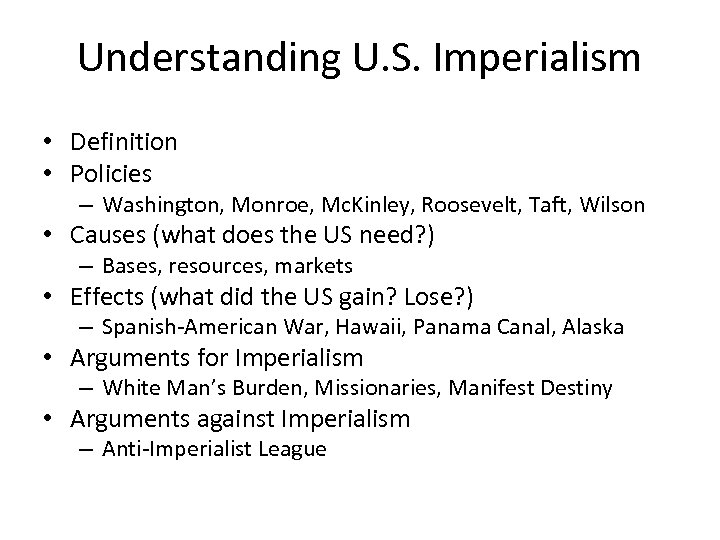 Understanding U.S. Imperialism

• Definition
• Policies
– Washington, Monroe, McKinley, Roosevelt, Taft, Wilson
• Causes (what does the US need?)
– Bases, resources, markets
• Effects (what did the US gain? Lose?)
– Spanish-American War, Hawaii, Panama Canal, Alaska
• Arguments for Imperialism
– White Man's Burden, Missionaries, Manifest Destiny
• Arguments against Imperialism
– Anti-Imperialist League